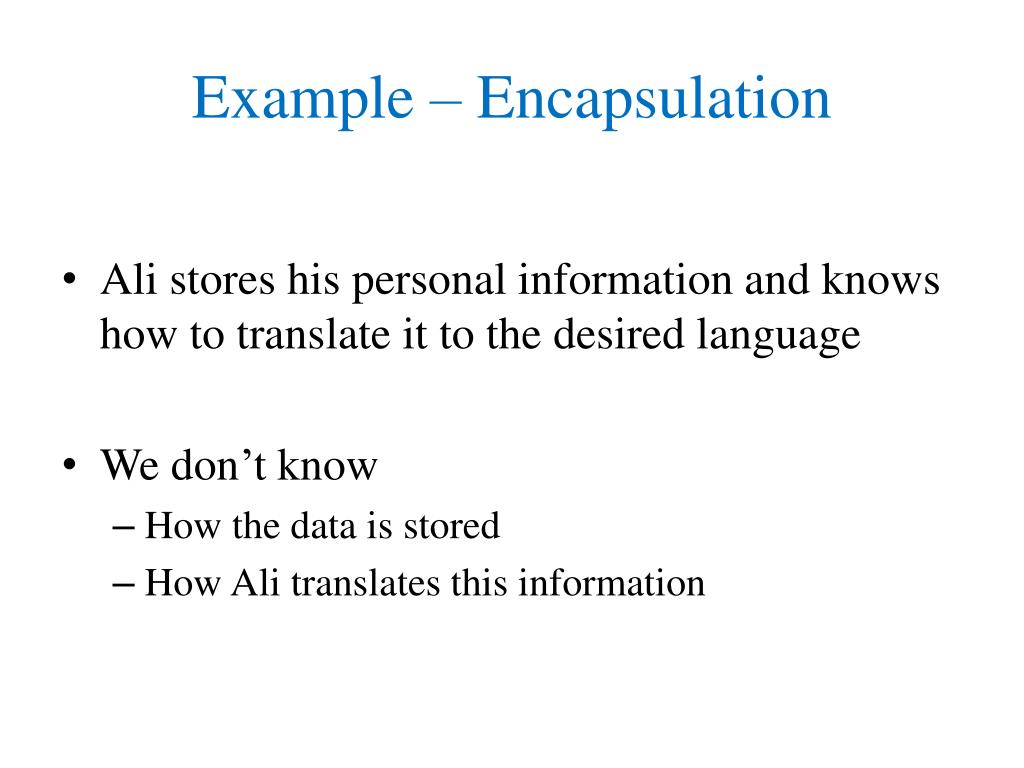 Example – Encapsulation

• Ali stores his personal information and knows how to translate it to the desired language

• We don’t know
– How the data is stored
– How Ali translates this information